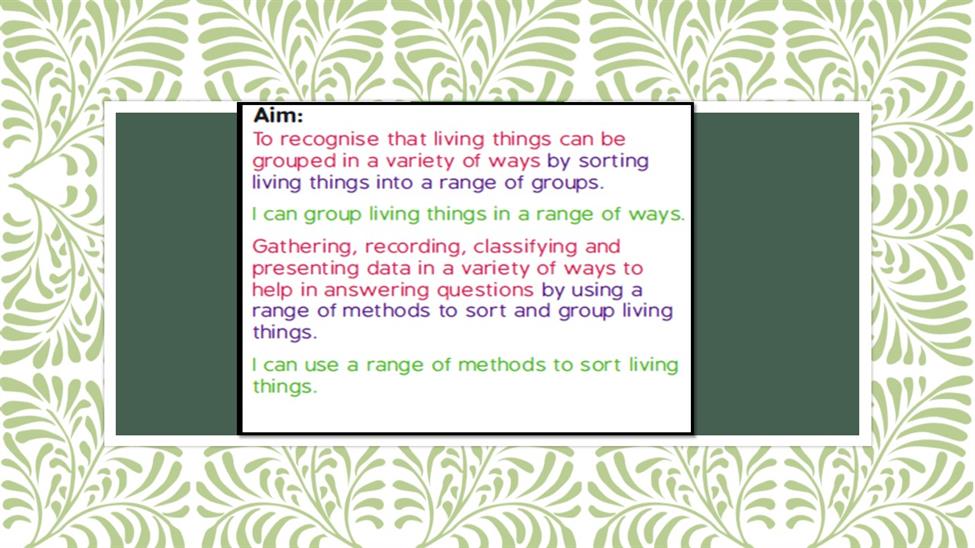 Aim:
To recognise that living things can be grouped in a variety of ways by sorting living things into a range of groups.

I can group living things in a range of ways.

Gathering, recording, classifying and presenting data in a variety of ways to help in answering questions by using a range of methods to sort and group living things.

I can use a range of methods to sort living things.